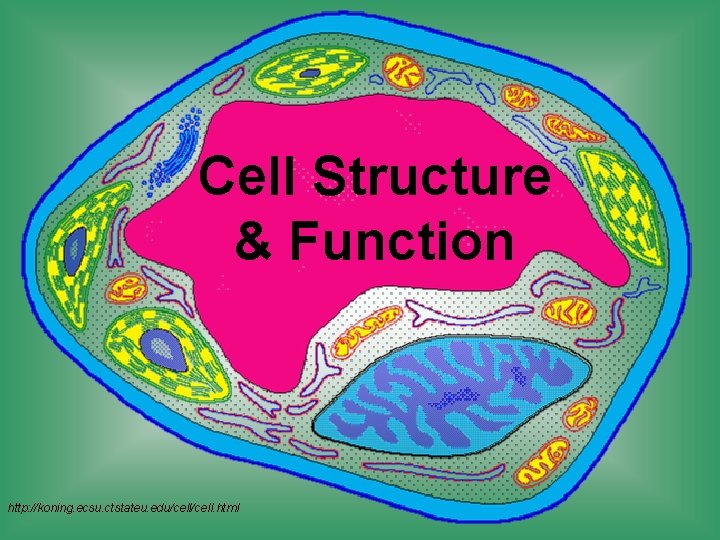 Cell Structure & Function

http://koning.ecsu.ctstateu.edu/cell/cell.html